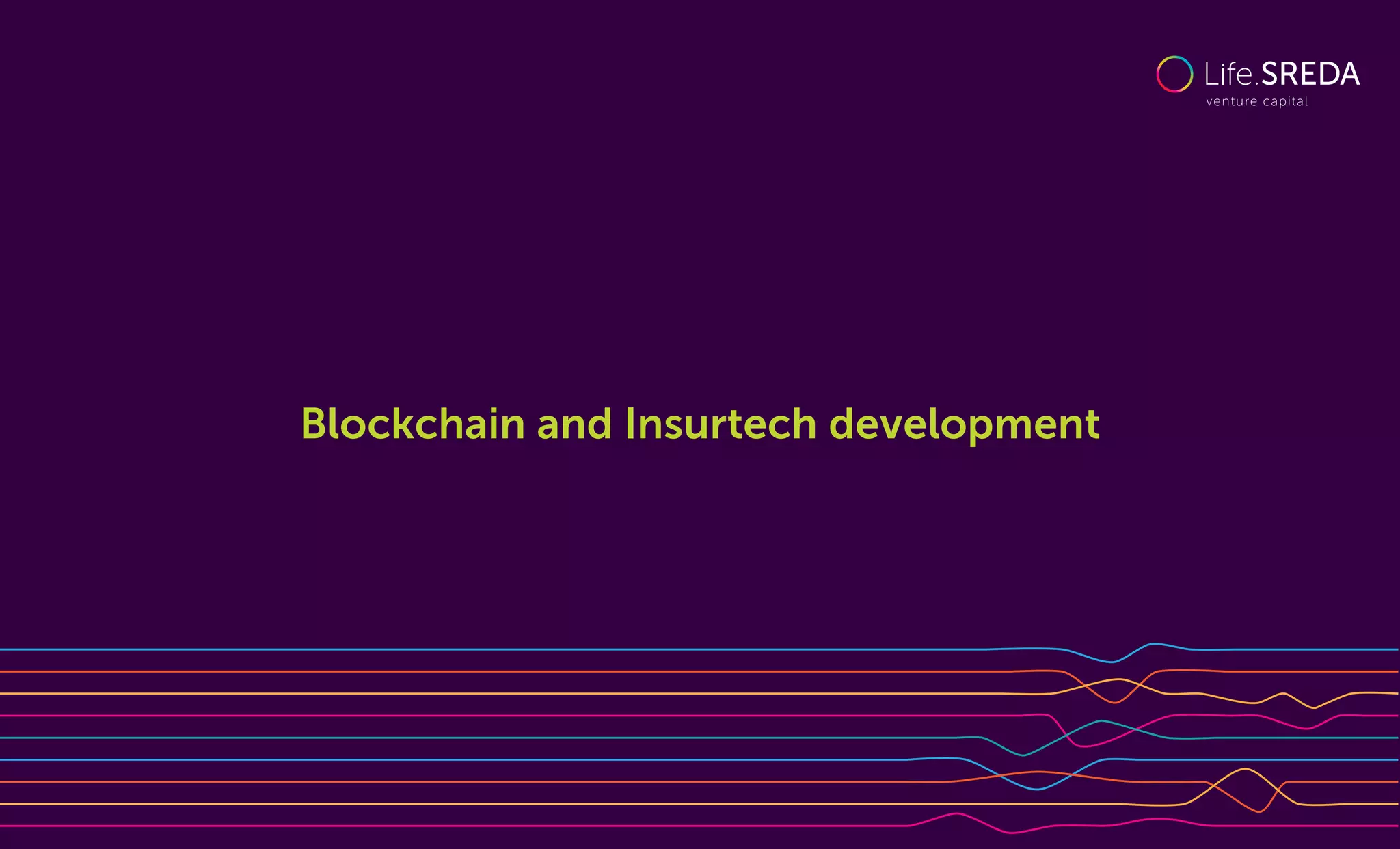 Life.SREDA
venture capital

Blockchain and Insurtech development